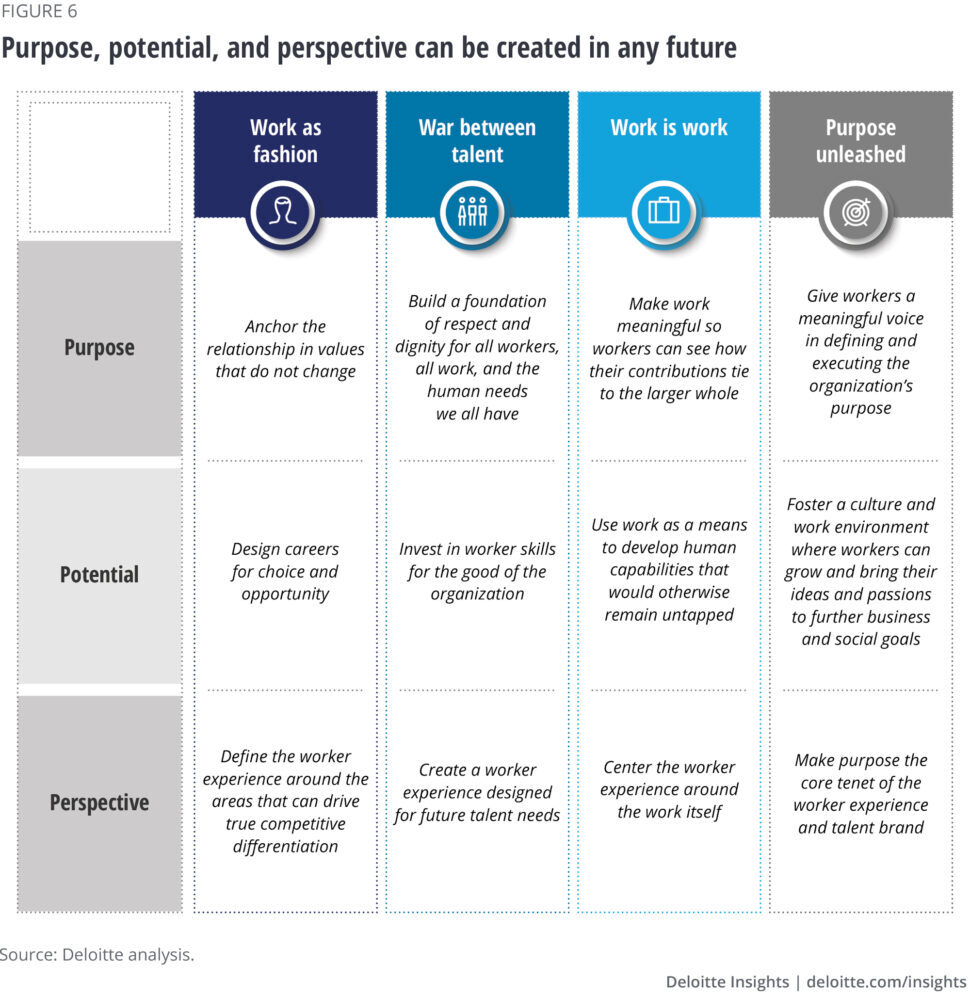 FIGURE 6

Purpose, potential, and perspective can be created in any future

| | Work as fashion | War between talent | Work is work | Purpose unleashed |
|---|---|---|---|---|
| Purpose | Anchor the relationship in values that do not change | Build a foundation of respect and dignity for all workers, all work, and the human needs we all have | Make work meaningful so workers can see how their contributions tie to the larger whole | Give workers a meaningful voice in defining and executing the organization's purpose |
| Potential | Design careers for choice and opportunity | Invest in worker skills for the good of the organization | Use work as a means to develop human capabilities that would otherwise remain untapped | Foster a culture and work environment where workers can grow and bring their ideas and passions to further business and social goals |
| Perspective | Define the worker experience around the areas that can drive true competitive differentiation | Create a worker experience designed for future talent needs | Center the worker experience around the work itself | Make purpose the core tenet of the worker experience and talent brand |

Source: Deloitte analysis.

Deloitte Insights | deloitte.com/insights